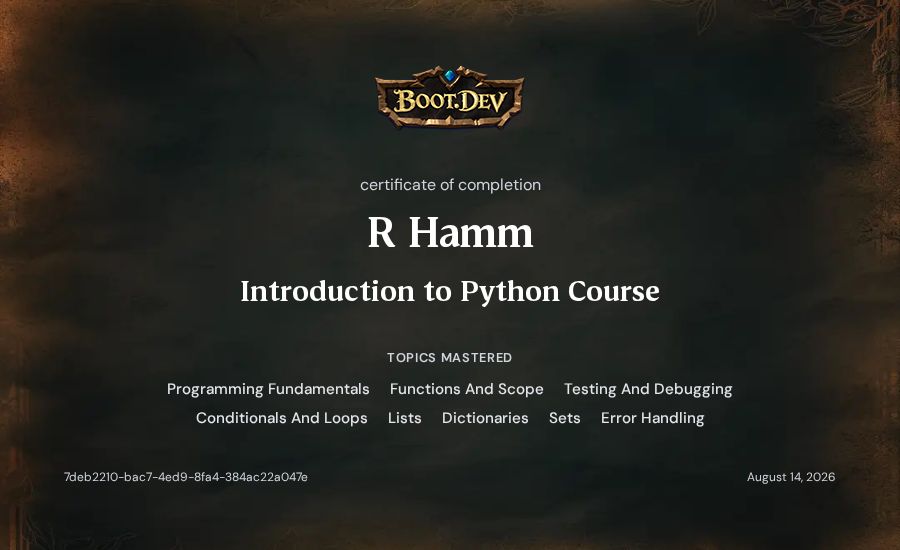 BOOT.DEV

certificate of completion

R Hamm

Introduction to Python Course

TOPICS MASTERED

Programming Fundamentals Functions And Scope Testing And Debugging
Conditionals And Loops Lists Dictionaries Sets Error Handling

7deb2210-bac7-4ed9-8fa4-384ac22a047e

August 14, 2026